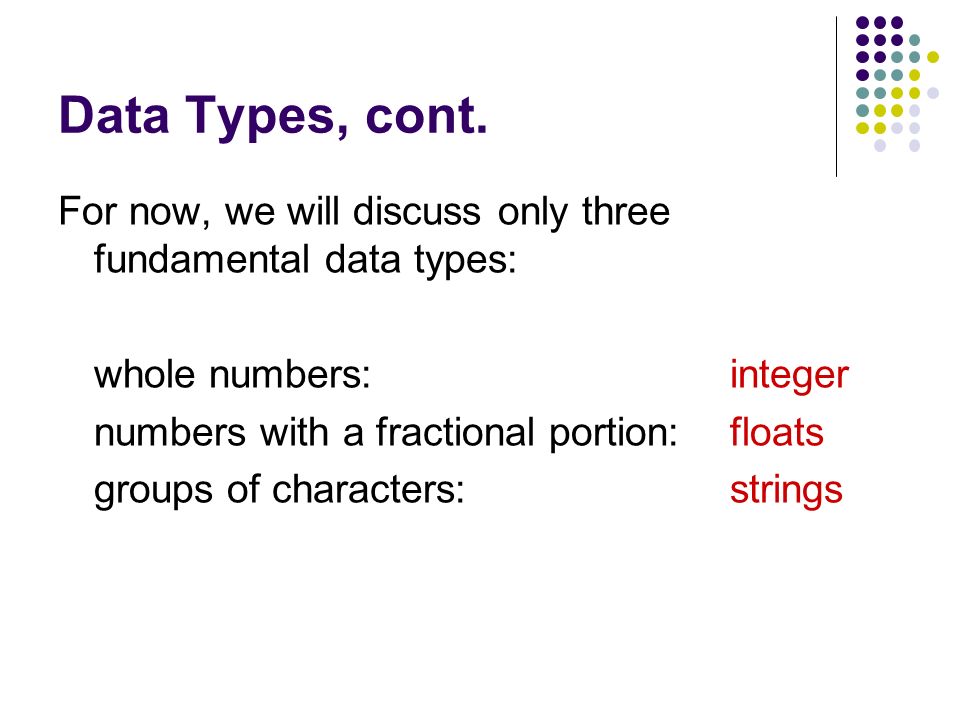 Data Types, cont.

For now, we will discuss only three fundamental data types:

whole numbers: integer
numbers with a fractional portion: floats
groups of characters: strings